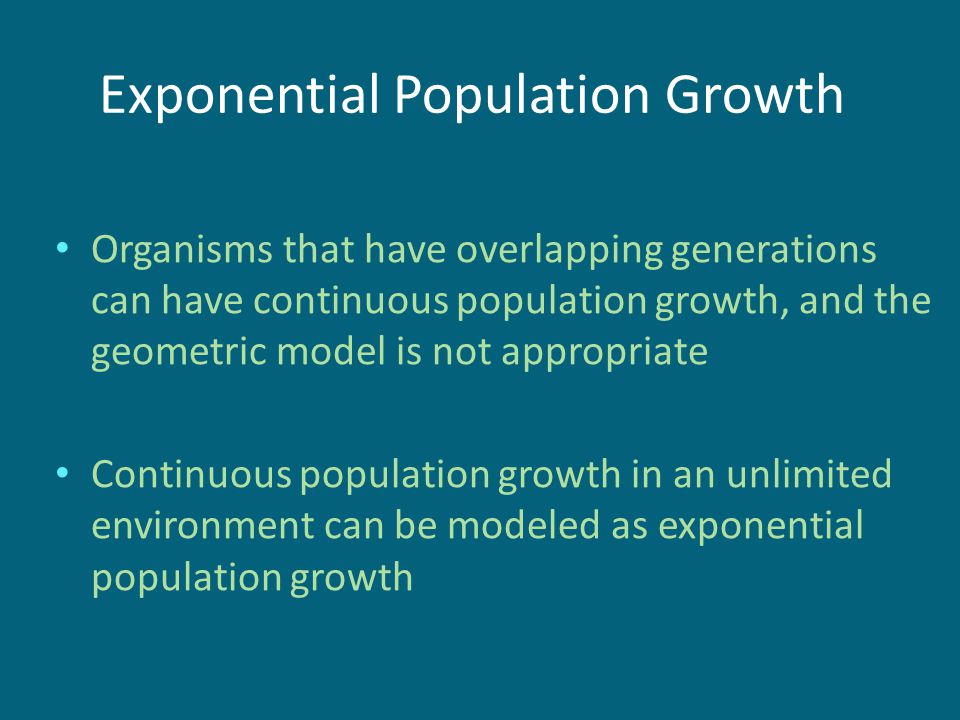 Exponential Population Growth

• Organisms that have overlapping generations can have continuous population growth, and the geometric model is not appropriate

• Continuous population growth in an unlimited environment can be modeled as exponential population growth